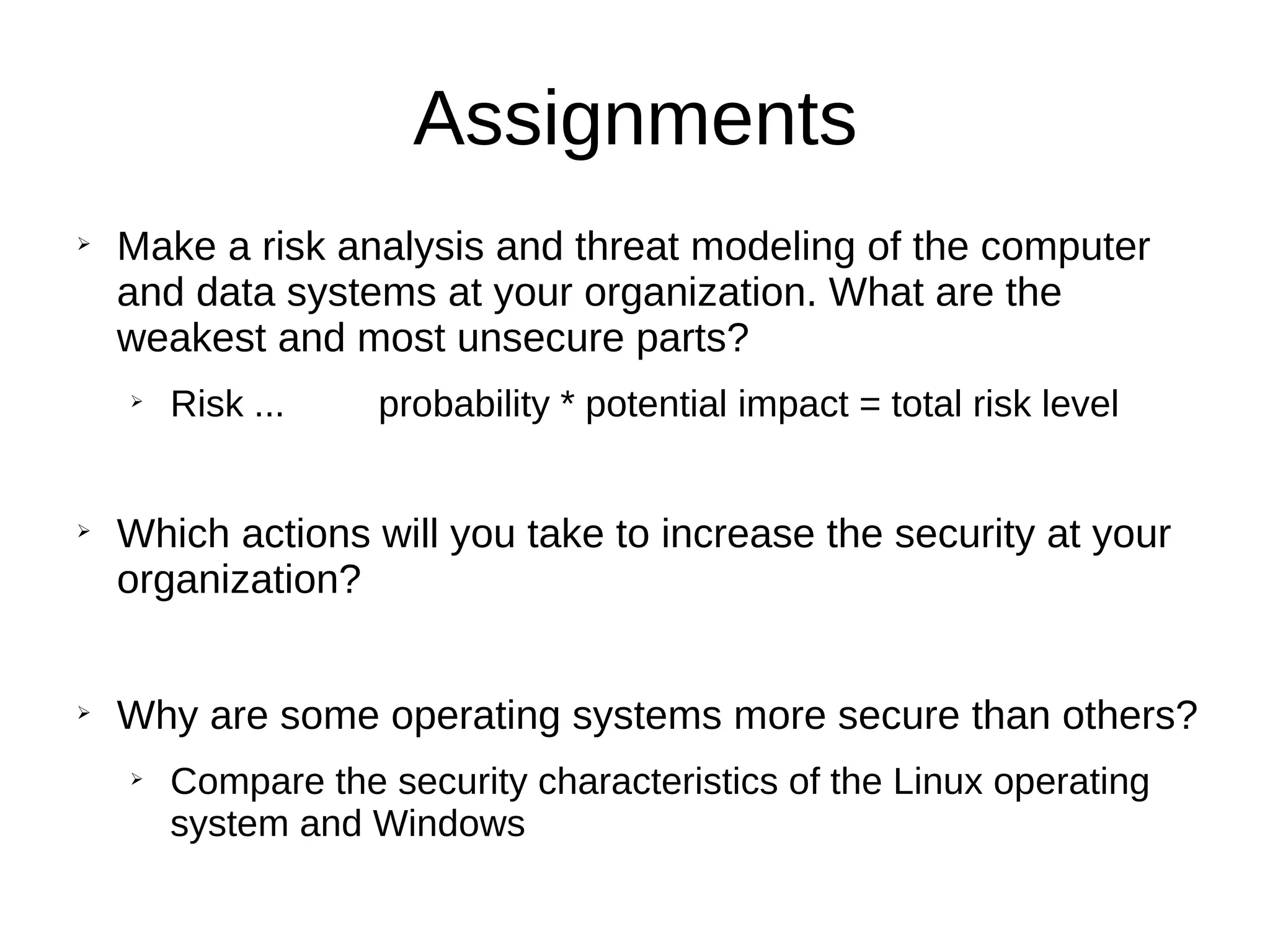 Assignments

➢ Make a risk analysis and threat modeling of the computer and data systems at your organization. What are the weakest and most unsecure parts?

➢ Risk ... probability * potential impact = total risk level

➢ Which actions will you take to increase the security at your organization?

➢ Why are some operating systems more secure than others?

➢ Compare the security characteristics of the Linux operating system and Windows